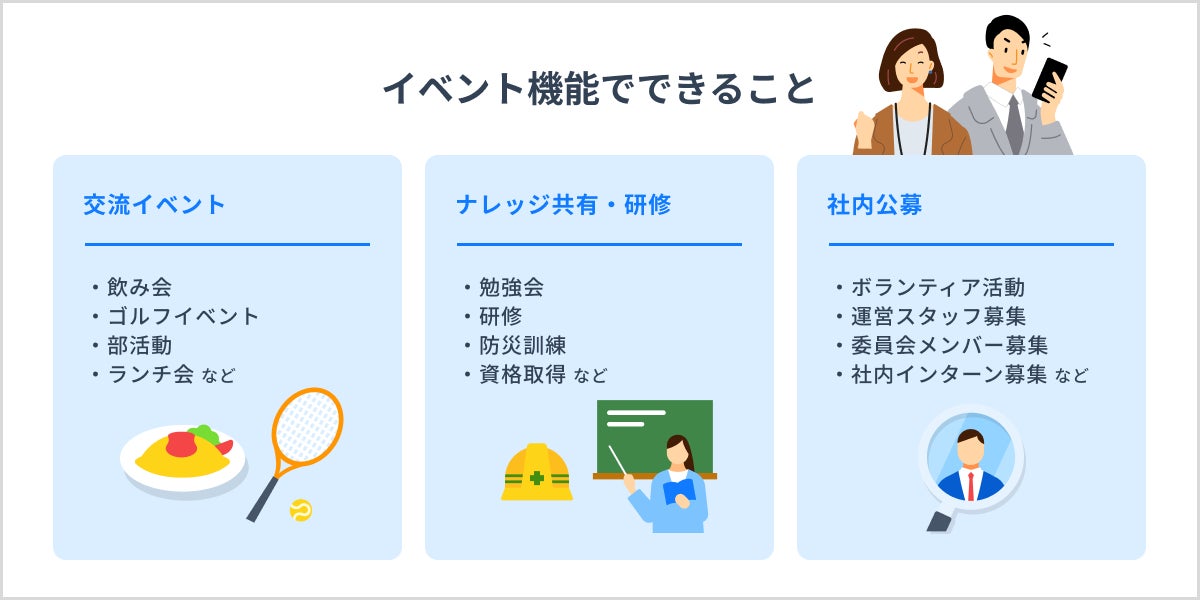 イベント機能でできること

交流イベント

・飲み会
・ゴルフイベント
・部活動
・ランチ会 など

ナレッジ共有・研修

・勉強会
・研修
・防災訓練
・資格取得 など

社内公募

・ボランティア活動
・運営スタッフ募集
・委員会メンバー募集
・社内インターン募集 など